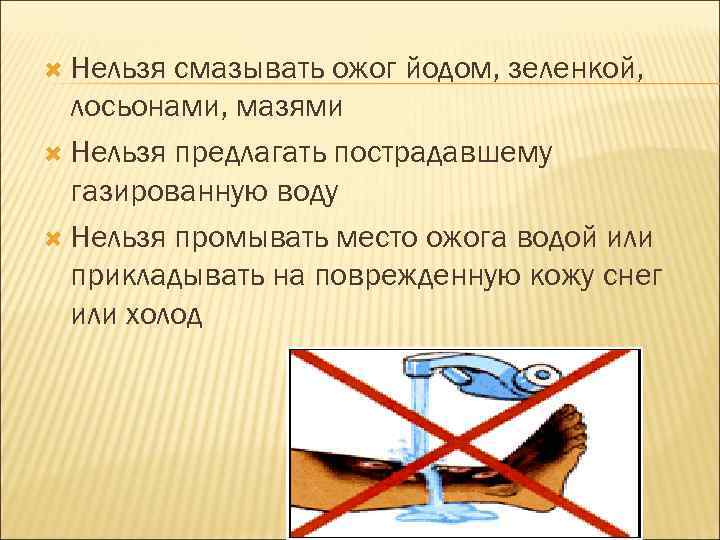 Нельзя смазывать ожог йодом, зеленкой, лосьонами, мазями

Нельзя предлагать пострадавшему газированную воду

Нельзя промывать место ожога водой или прикладывать на поврежденную кожу снег или холод